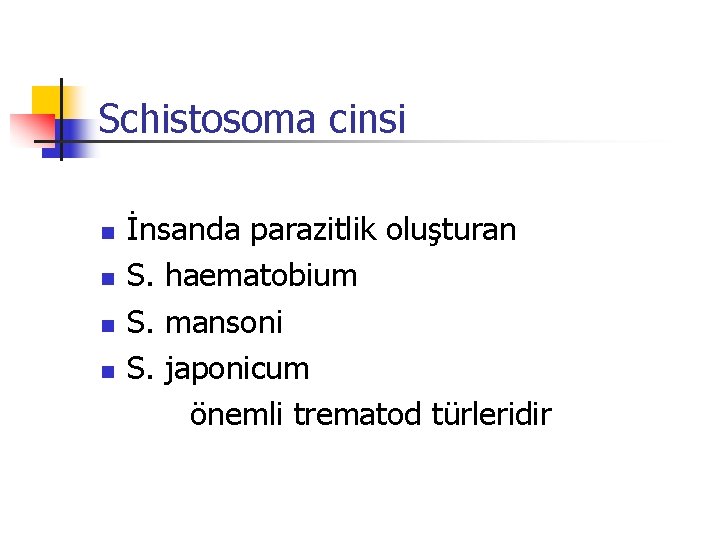 Schistosoma cinsi

- İnsanda parazitlik oluşturan
- S. haematobium
- S. mansoni
- S. japonicum

önemli trematod türleridir